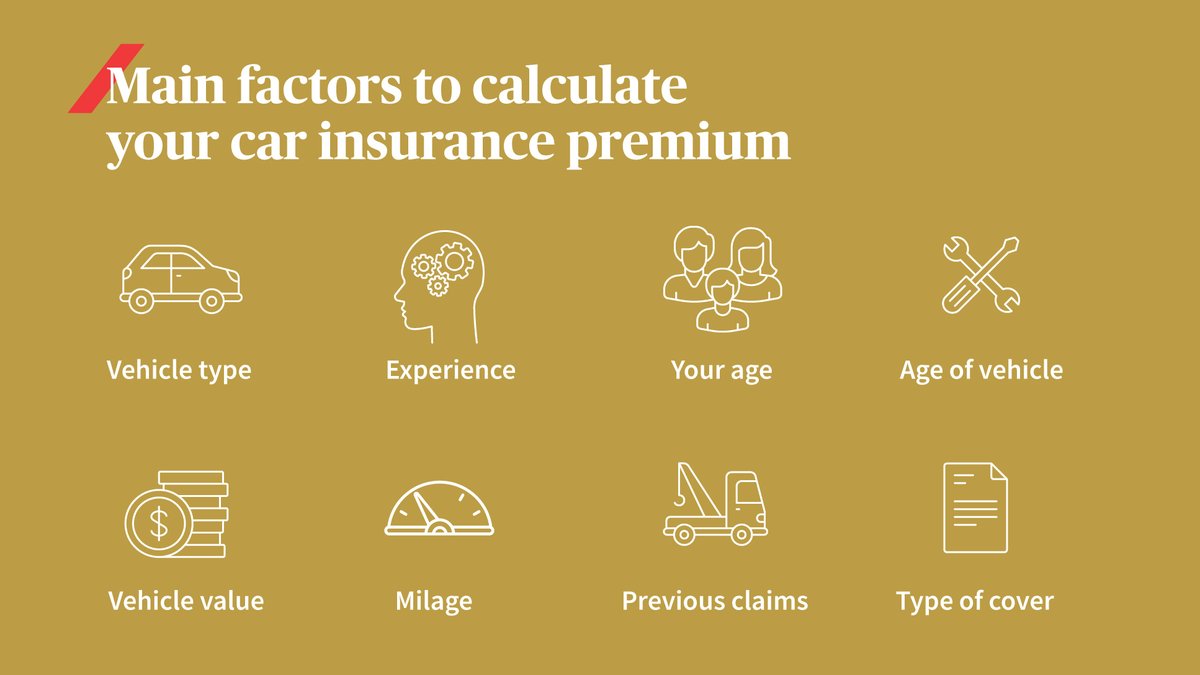 Main factors to calculate your car insurance premium

Vehicle type

Experience

Your age

Age of vehicle

$

Vehicle value

Milage

Previous claims

Type of cover